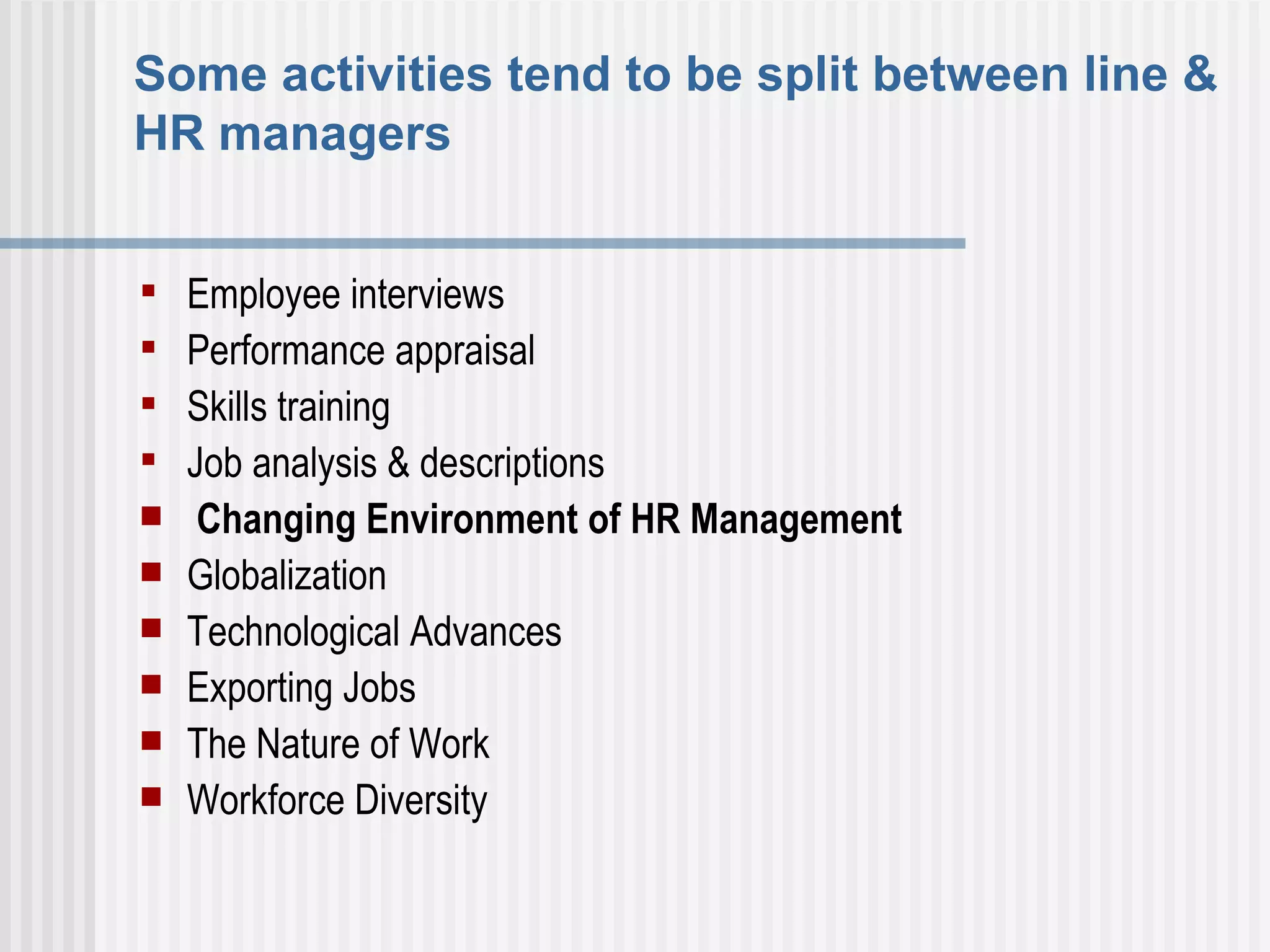 Some activities tend to be split between line & HR managers

- Employee interviews
- Performance appraisal
- Skills training
- Job analysis & descriptions
- Changing Environment of HR Management
- Globalization
- Technological Advances
- Exporting Jobs
- The Nature of Work
- Workforce Diversity